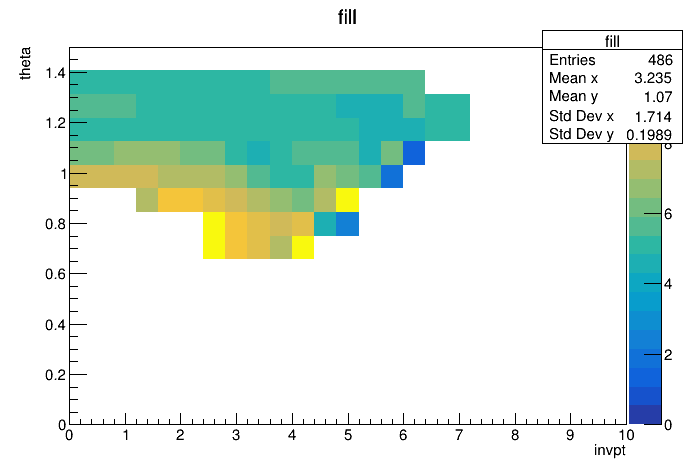 fill

| fill | |
|---|---|
| Entries | 486 |
| Mean x | 3.235 |
| Mean y | 1.07 |
| Std Dev x | 1.714 |
| Std Dev y | 0.1989 |

theta

1.4
1.2
1
0.8
0.6
0.4
0.2
0

0 1 2 3 4 5 6 7 8 9 10

invpt

8
6
4
2
0